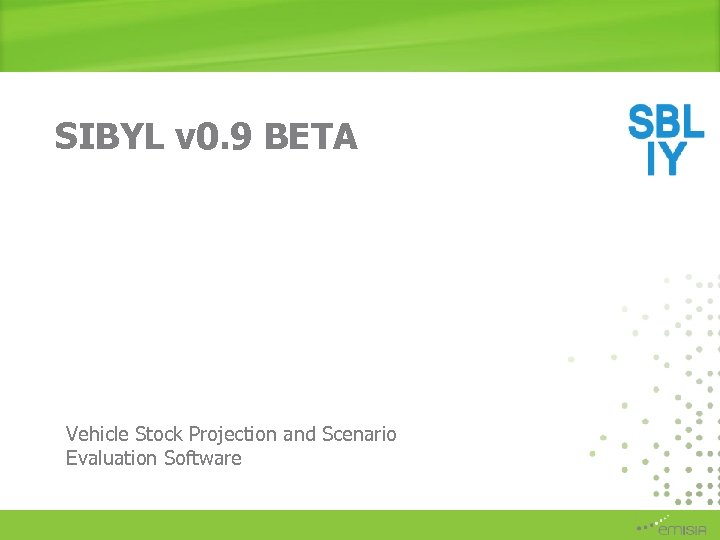 SIBYL v0.9 BETA

SBL
IY

Vehicle Stock Projection and Scenario Evaluation Software

emisia